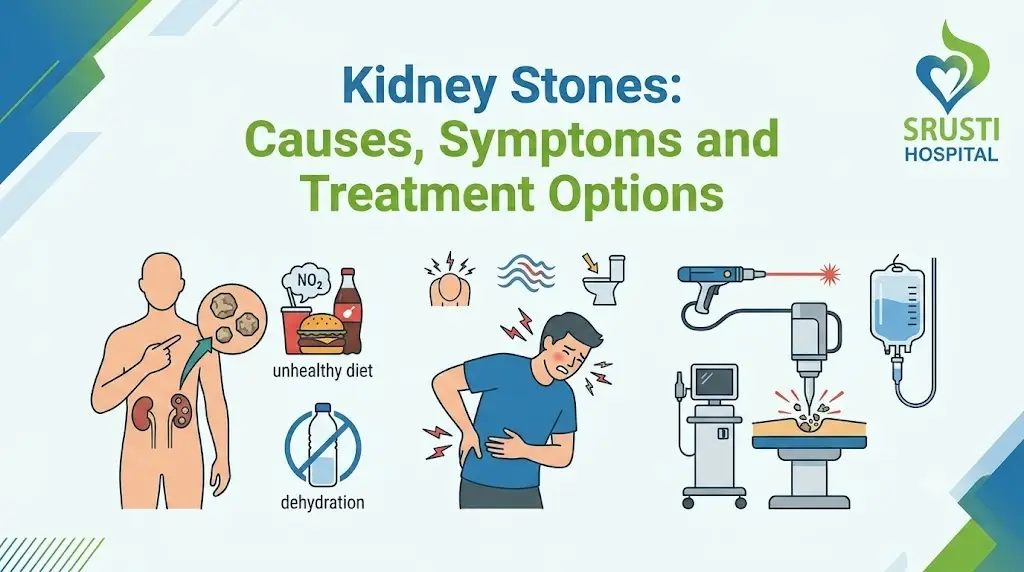 Kidney Stones:
Causes, Symptoms and Treatment Options

SRUSTI
HOSPITAL

$NO_2$

unhealthy diet

dehydration